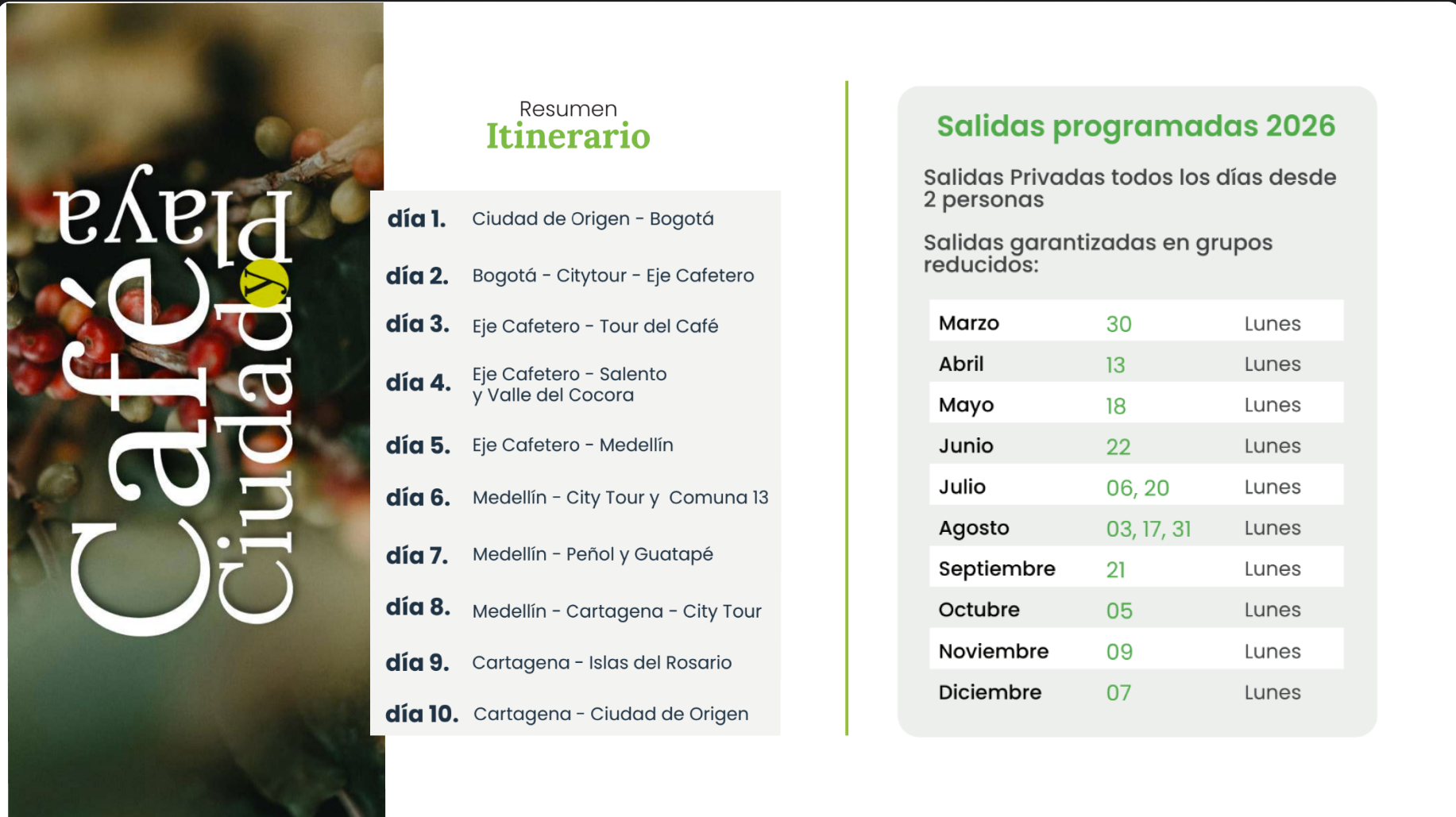 Café Ciudad y Playa

Resumen
Itinerario

día 1. Ciudad de Origen - Bogotá

día 2. Bogotá - Citytour - Eje Cafetero

día 3. Eje Cafetero - Tour del Café

día 4. Eje Cafetero - Salento y Valle del Cocora

día 5. Eje Cafetero - Medellín

día 6. Medellín - City Tour y Comuna 13

día 7. Medellín - Peñol y Guatapé

día 8. Medellín - Cartagena - City Tour

día 9. Cartagena - Islas del Rosario

día 10. Cartagena - Ciudad de Origen

Salidas programadas 2026

Salidas Privadas todos los días desde 2 personas

Salidas garantizadas en grupos reducidos:

| Marzo | 30 | Lunes |
|---|---|---|
| Abril | 13 | Lunes |
| Mayo | 18 | Lunes |
| Junio | 22 | Lunes |
| Julio | 06, 20 | Lunes |
| Agosto | 03, 17, 31 | Lunes |
| Septiembre | 21 | Lunes |
| Octubre | 05 | Lunes |
| Noviembre | 09 | Lunes |
| Diciembre | 07 | Lunes |